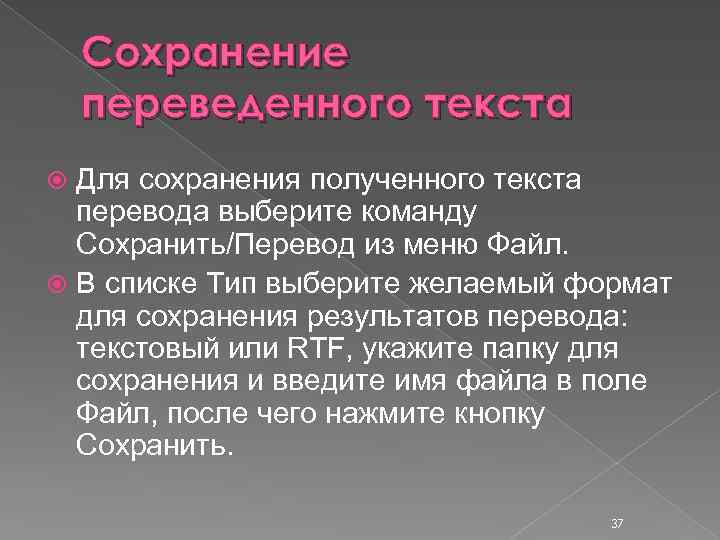 Сохранение переведенного текста

Для сохранения полученного текста перевода выберите команду Сохранить/Перевод из меню Файл.

В списке Тип выберите желаемый формат для сохранения результатов перевода: текстовый или RTF, укажите папку для сохранения и введите имя файла в поле Файл, после чего нажмите кнопку Сохранить.

37